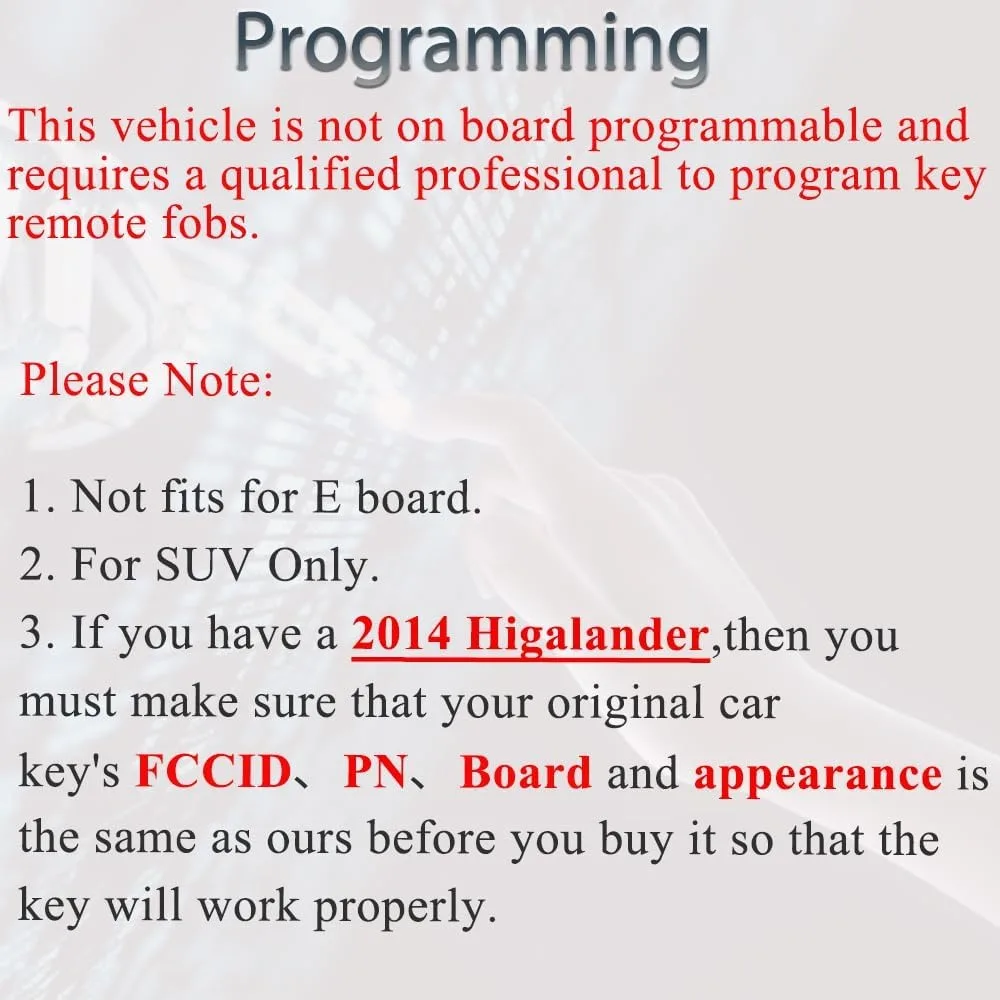 Programming

This vehicle is not on board programmable and requires a qualified professional to program key remote fobs.

Please Note:

1. Not fits for E board.
2. For SUV Only.
3. If you have a 2014 Higalander,then you must make sure that your original car key's FCCID、PN、Board and appearance is the same as ours before you buy it so that the key will work properly.